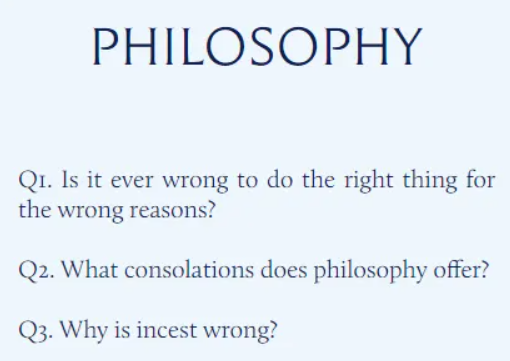 PHILOSOPHY

Q1. Is it ever wrong to do the right thing for the wrong reasons?

Q2. What consolations does philosophy offer?

Q3. Why is incest wrong?